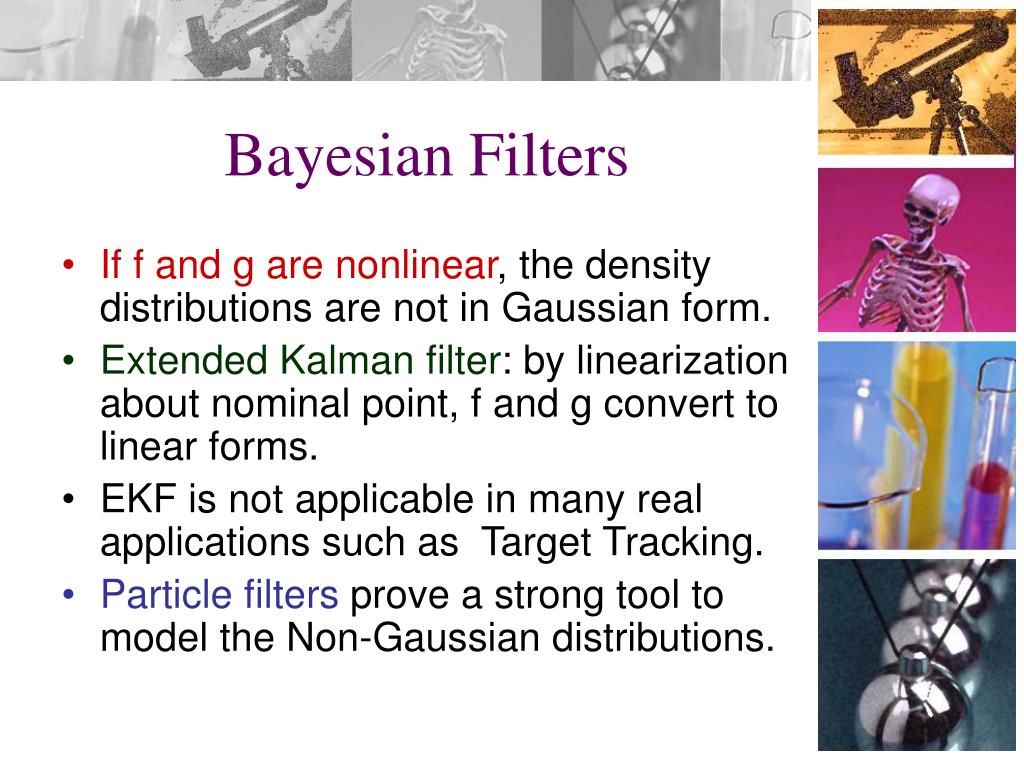 Bayesian Filters

• If f and g are nonlinear, the density distributions are not in Gaussian form.
• Extended Kalman filter: by linearization about nominal point, f and g convert to linear forms.
• EKF is not applicable in many real applications such as  Target Tracking.
• Particle filters prove a strong tool to model the Non-Gaussian distributions.